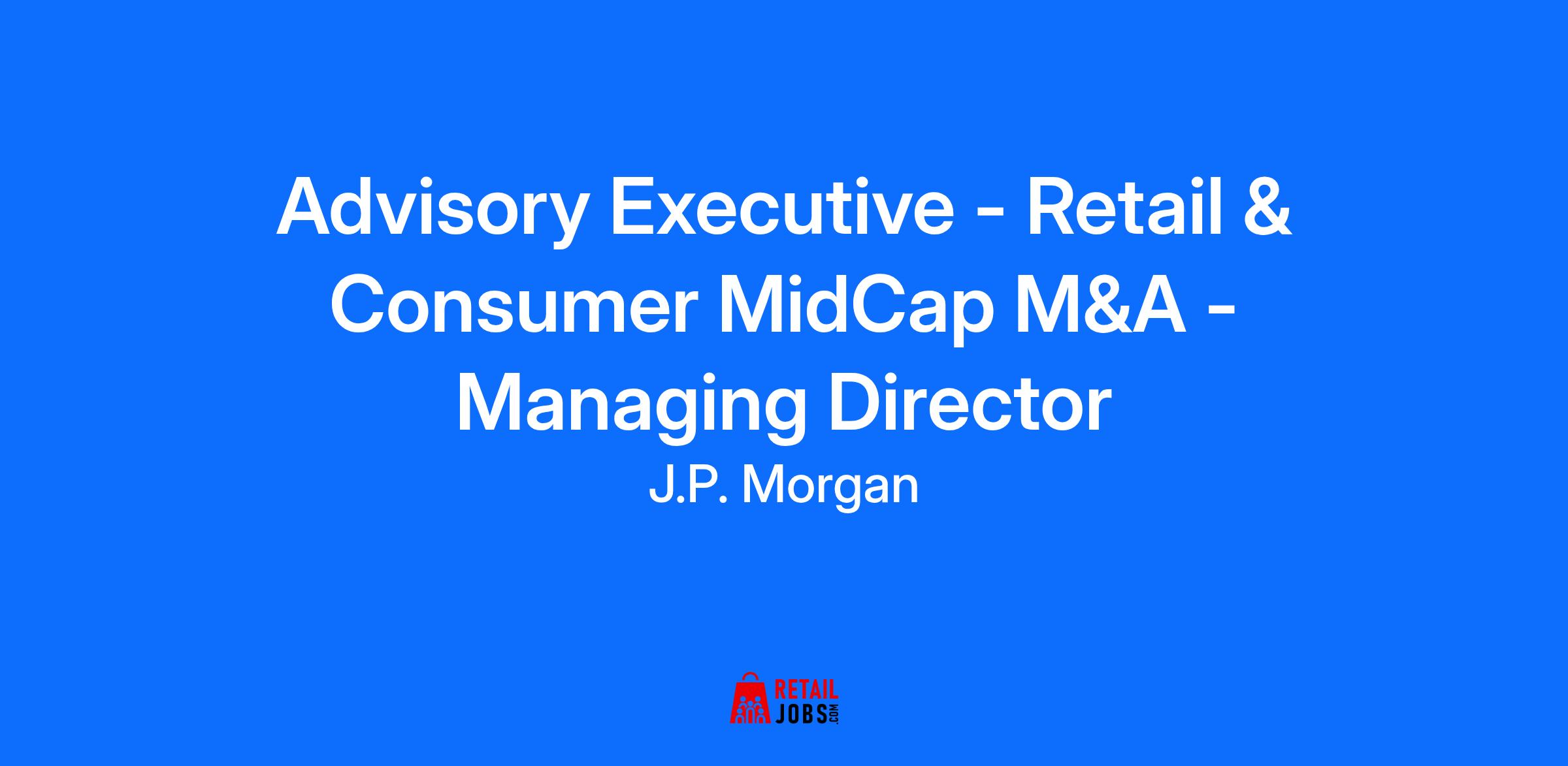 Advisory Executive - Retail & Consumer MidCap M&A - Managing Director

J.P. Morgan

RETAIL JOBS.COM